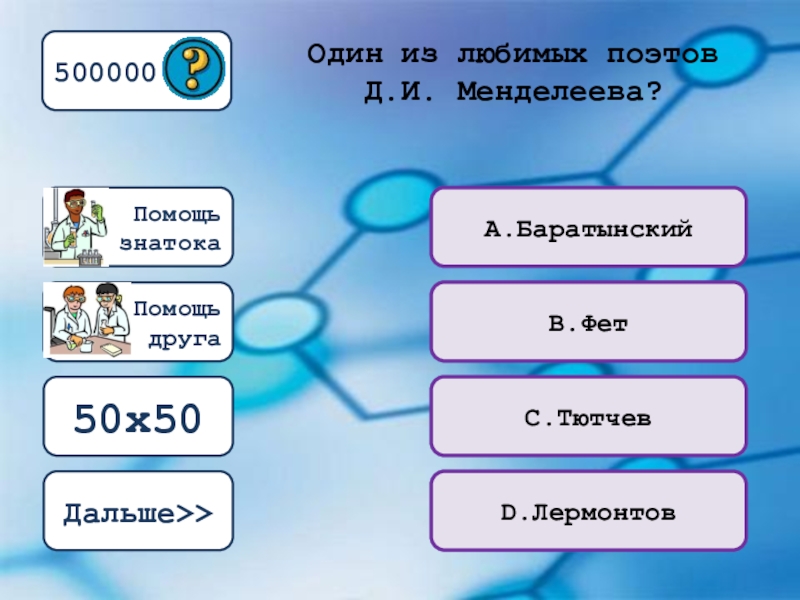 500000 ?

Один из любимых поэтов Д.И. Менделеева?

Помощь знатока

Помощь друга

50x50

Дальше>>

A.Баратынский

B.Фет

C.Тютчев

D.Лермонтов